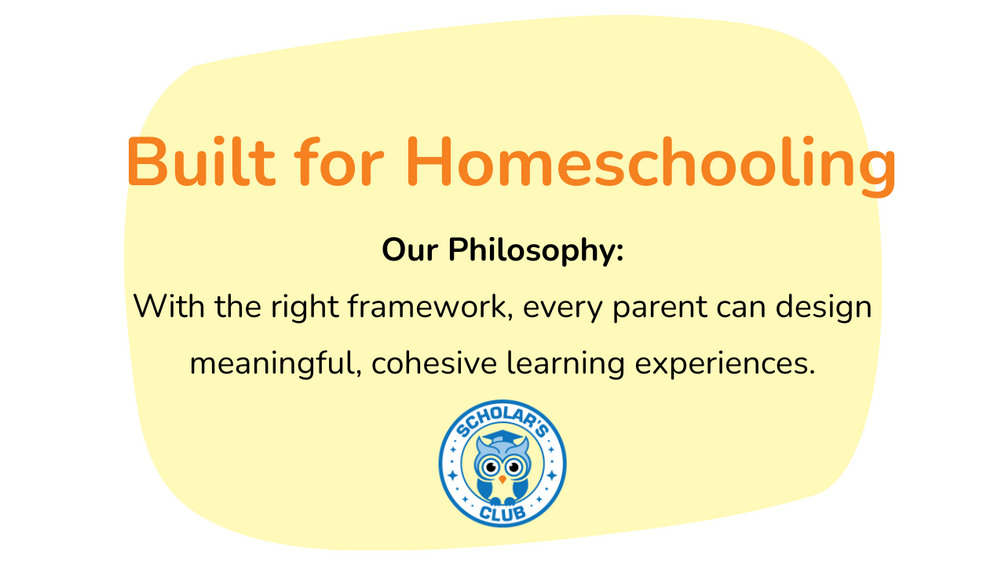 Built for Homeschooling

Our Philosophy:
With the right framework, every parent can design meaningful, cohesive learning experiences.

SCHOLAR'S
CLUB